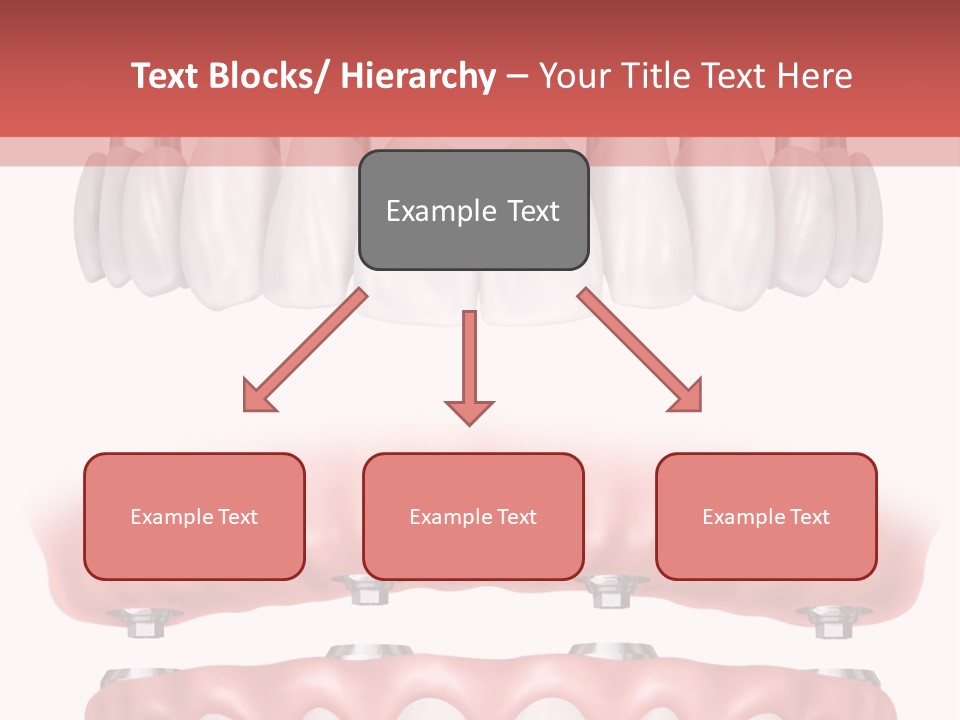 Text Blocks/ Hierarchy – Your Title Text Here

Example Text

Example Text

Example Text

Example Text